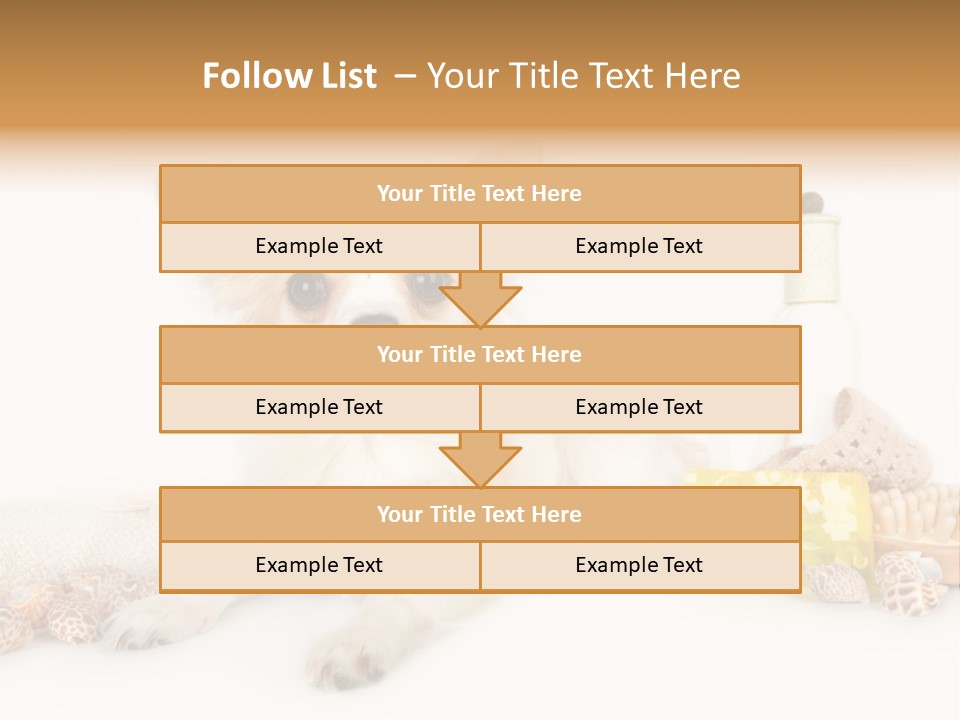 Follow List – Your Title Text Here

| Your Title Text Here | |
|---|---|
| Example Text | Example Text |

| Your Title Text Here | |
|---|---|
| Example Text | Example Text |

| Your Title Text Here | |
|---|---|
| Example Text | Example Text |